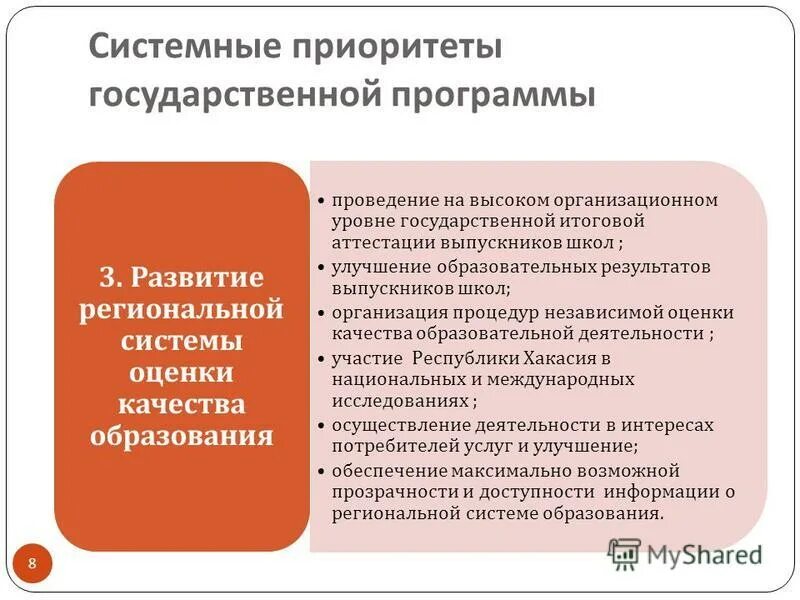 Системные приоритеты государственной программы

3. Развитие региональной системы оценки качества образования

• проведение на высоком организационном уровне государственной итоговой аттестации выпускников школ ;
• улучшение образовательных результатов выпускников школ;
• организация процедур независимой оценки качества образовательной деятельности ;
• участие Республики Хакасия в национальных и международных исследованиях ;
• осуществление деятельности в интересах потребителей услуг и улучшение;
• обеспечение максимально возможной прозрачности и доступности информации о региональной системе образования.

8

MyShared